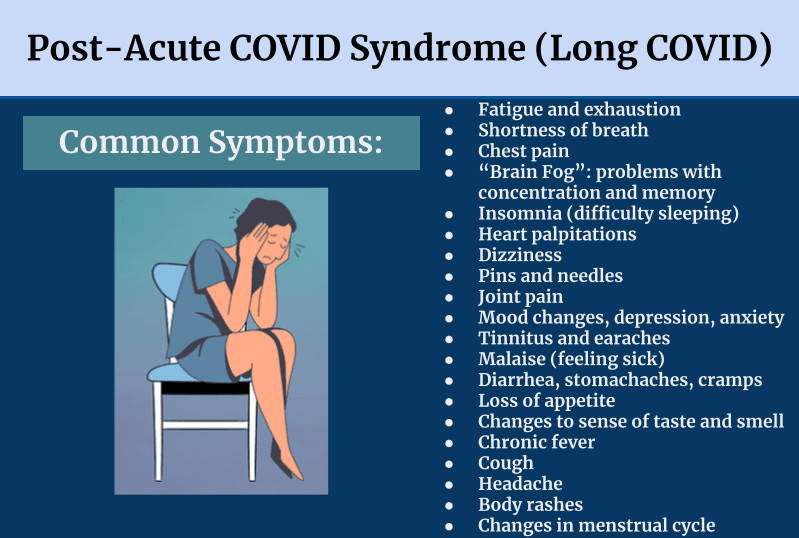 Post-Acute COVID Syndrome (Long COVID)

Common Symptoms:

- Fatigue and exhaustion
- Shortness of breath
- Chest pain
- “Brain Fog”: problems with concentration and memory
- Insomnia (difficulty sleeping)
- Heart palpitations
- Dizziness
- Pins and needles
- Joint pain
- Mood changes, depression, anxiety
- Tinnitus and earaches
- Malaise (feeling sick)
- Diarrhea, stomachaches, cramps
- Loss of appetite
- Changes to sense of taste and smell
- Chronic fever
- Cough
- Headache
- Body rashes
- Changes in menstrual cycle